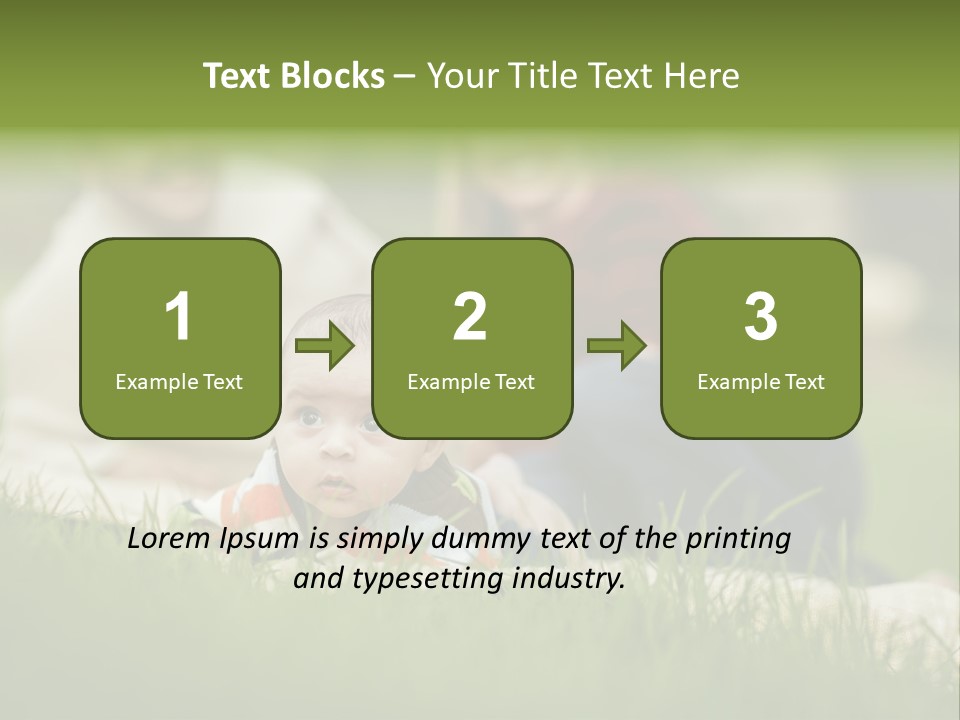 Text Blocks – Your Title Text Here

1
Example Text

2
Example Text

3
Example Text

Lorem Ipsum is simply dummy text of the printing and typesetting industry.